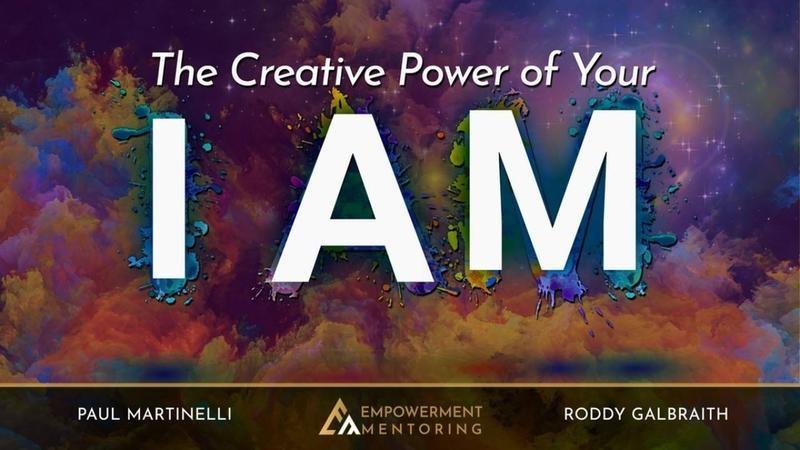 The Creative Power of Your

I AM

PAUL MARTINELLI

EMPOWERMENT MENTORING

RODDY GALBRAITH